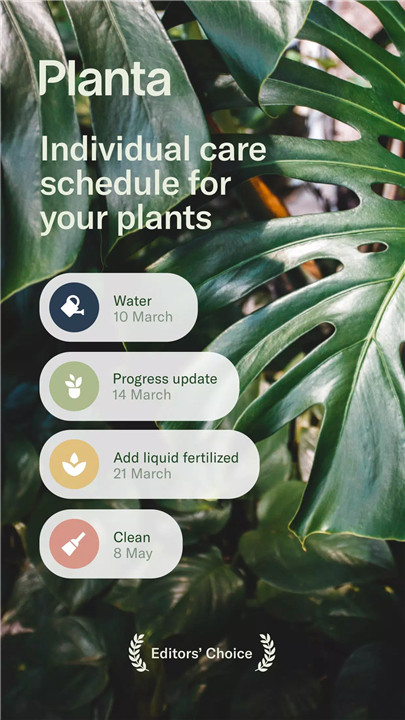 Planta

Individual care schedule for your plants

Water
10 March

Progress update
14 March

Add liquid fertilized
21 March

Clean
8 May

Editors' Choice